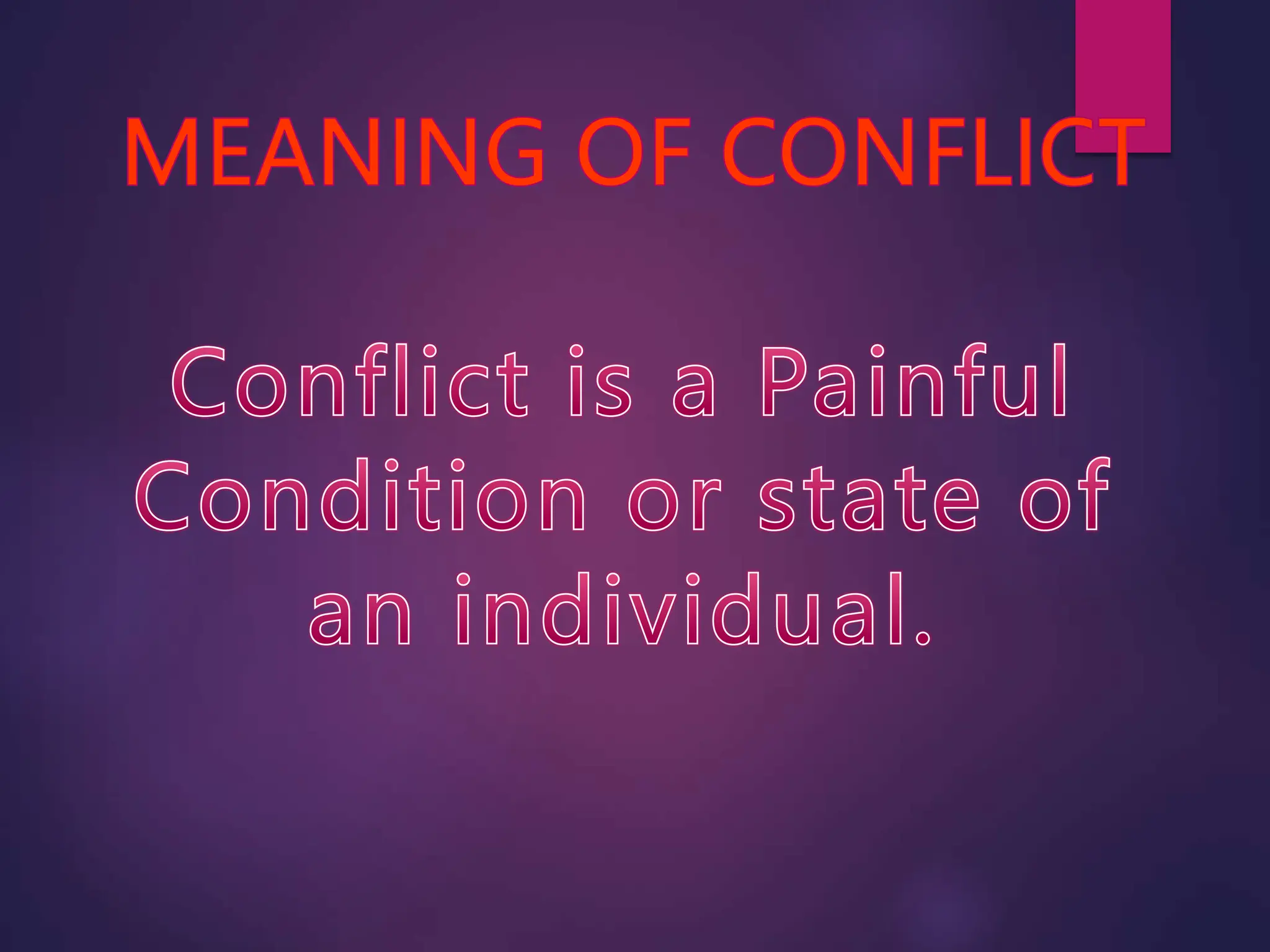 MEANING OF CONFLICT

Conflict is a Painful Condition or state of an individual.